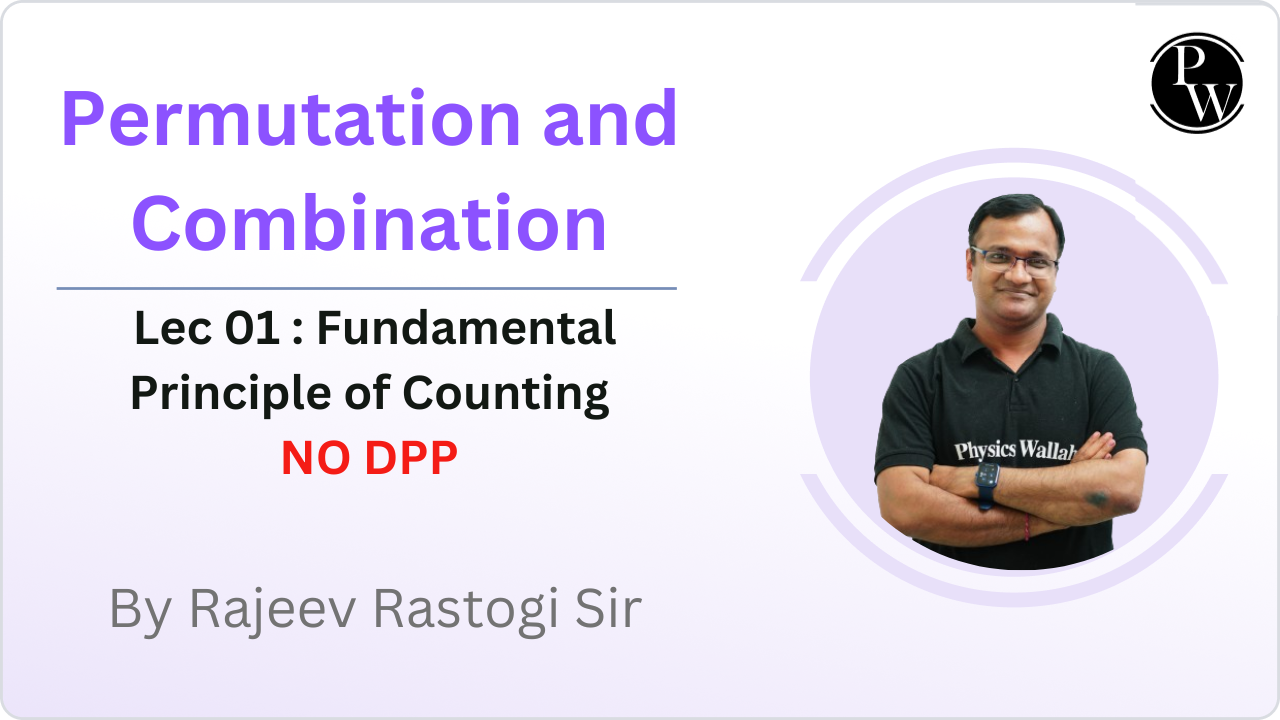 Permutation and Combination

Lec 01 : Fundamental Principle of Counting

NO DPP

By Rajeev Rastogi Sir

PW

Physics Wallah